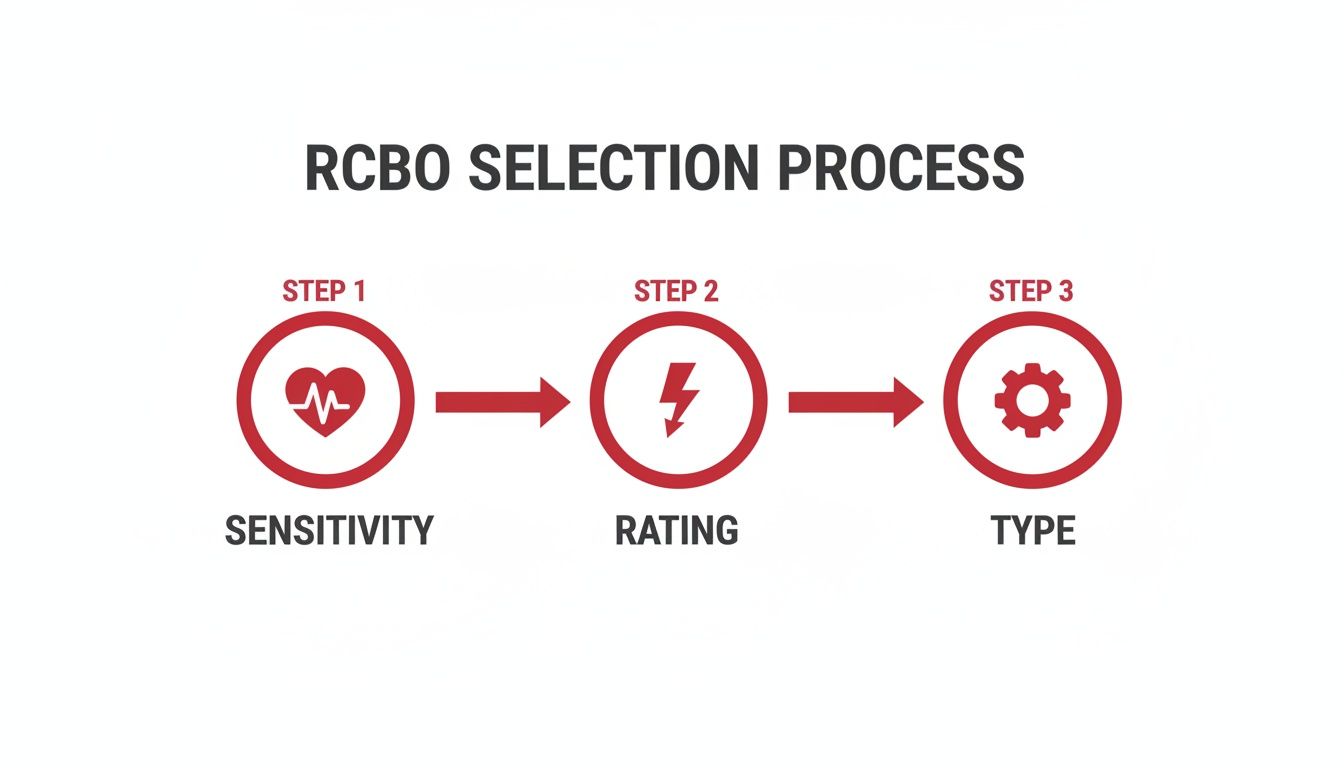 RCBO SELECTION PROCESS

STEP 1

SENSITIVITY

STEP 2

RATING

STEP 3

TYPE